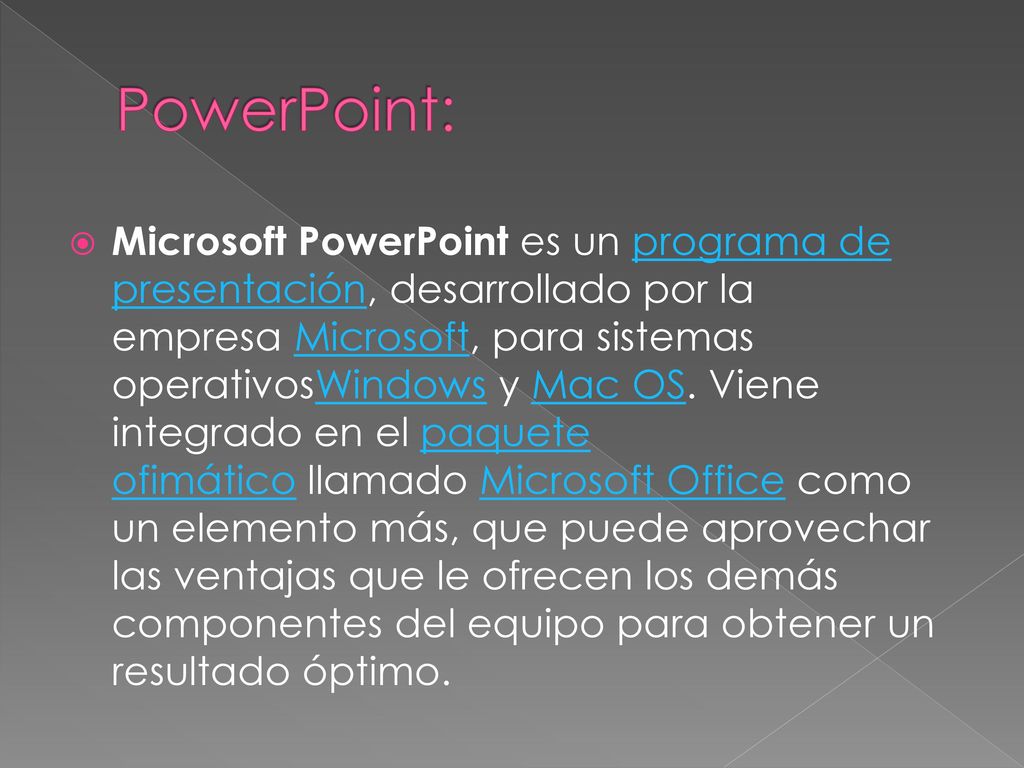 PowerPoint:

Microsoft PowerPoint es un programa de presentación, desarrollado por la empresa Microsoft, para sistemas operativosWindows y Mac OS. Viene integrado en el paquete ofimático llamado Microsoft Office como un elemento más, que puede aprovechar las ventajas que le ofrecen los demás componentes del equipo para obtener un resultado óptimo.